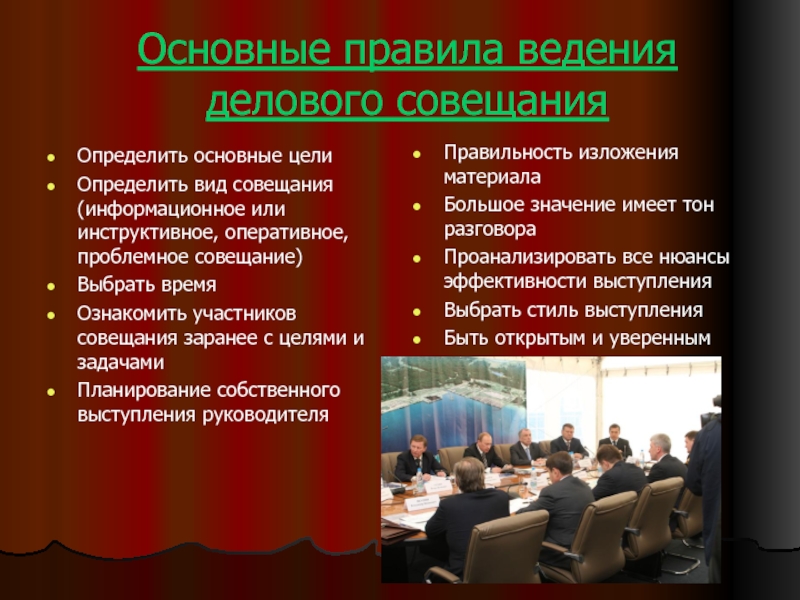 Основные правила ведения делового совещания

- Определить основные цели
- Определить вид совещания (информационное или инструктивное, оперативное, проблемное совещание)
- Выбрать время
- Ознакомить участников совещания заранее с целями и задачами
- Планирование собственного выступления руководителя

- Правильность изложения материала
- Большое значение имеет тон разговора
- Проанализировать все нюансы эффективности выступления
- Выбрать стиль выступления
- Быть открытым и уверенным